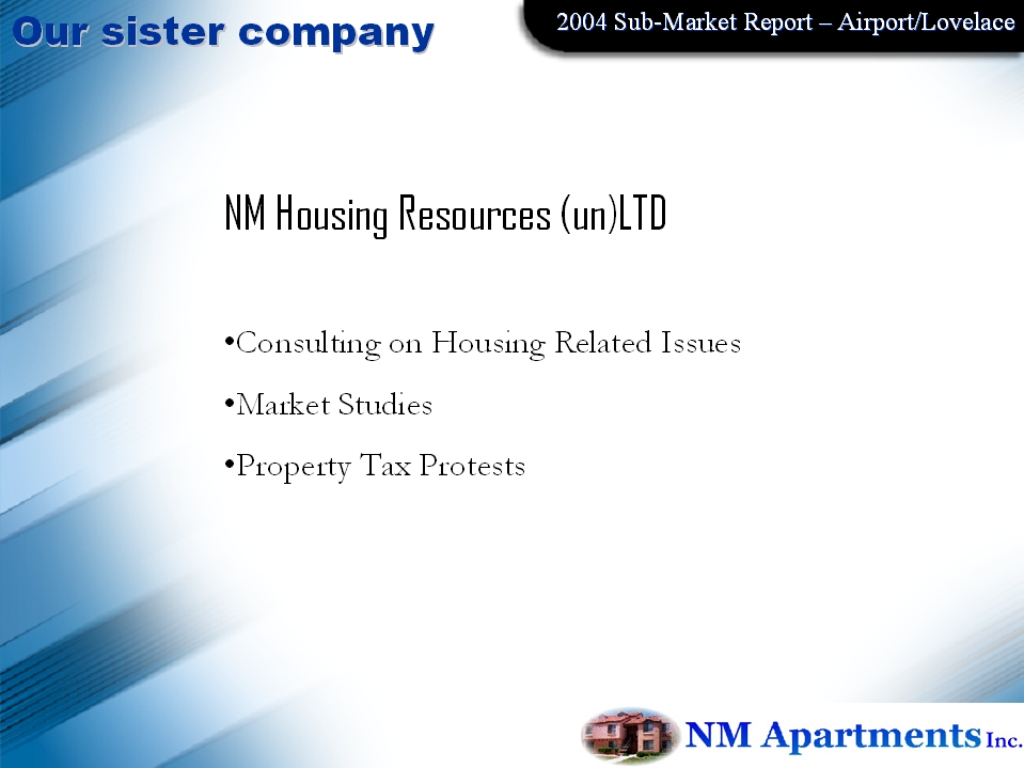 Our sister company

2004 Sub-Market Report – Airport/Lovelace

NM Housing Resources (un)LTD

•Consulting on Housing Related Issues

•Market Studies

•Property Tax Protests

NM Apartments Inc.